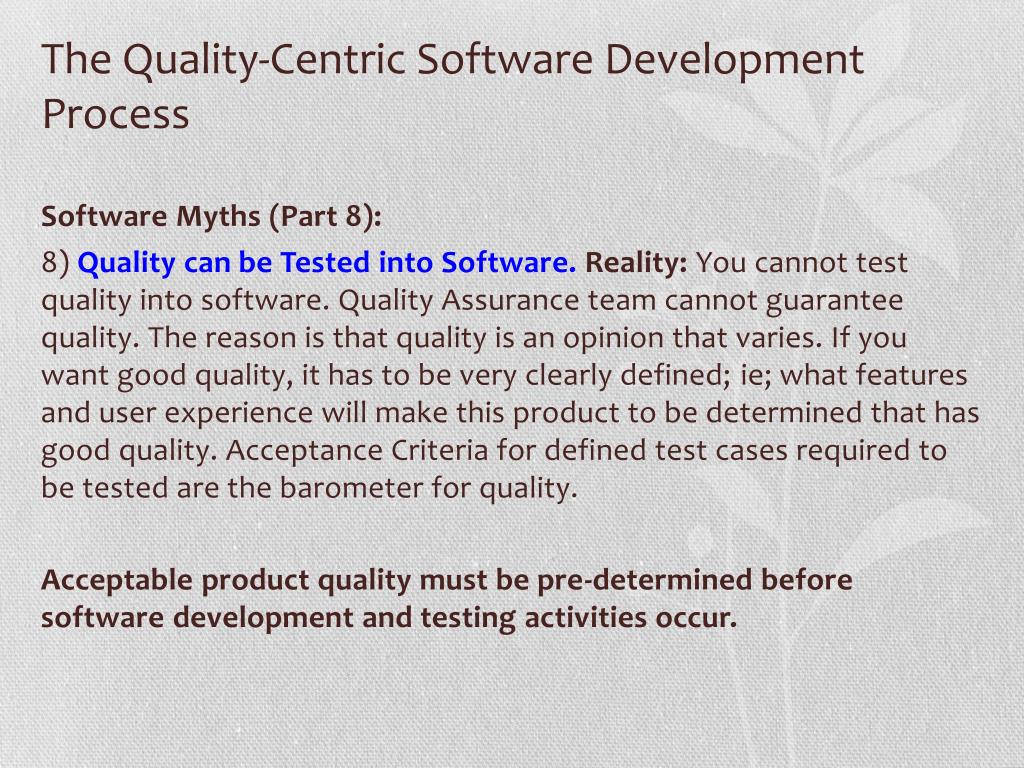 The Quality-Centric Software Development Process

Software Myths (Part 8):

8) Quality can be Tested into Software. Reality: You cannot test quality into software. Quality Assurance team cannot guarantee quality. The reason is that quality is an opinion that varies. If you want good quality, it has to be very clearly defined; ie; what features and user experience will make this product to be determined that has good quality. Acceptance Criteria for defined test cases required to be tested are the barometer for quality.

Acceptable product quality must be pre-determined before software development and testing activities occur.